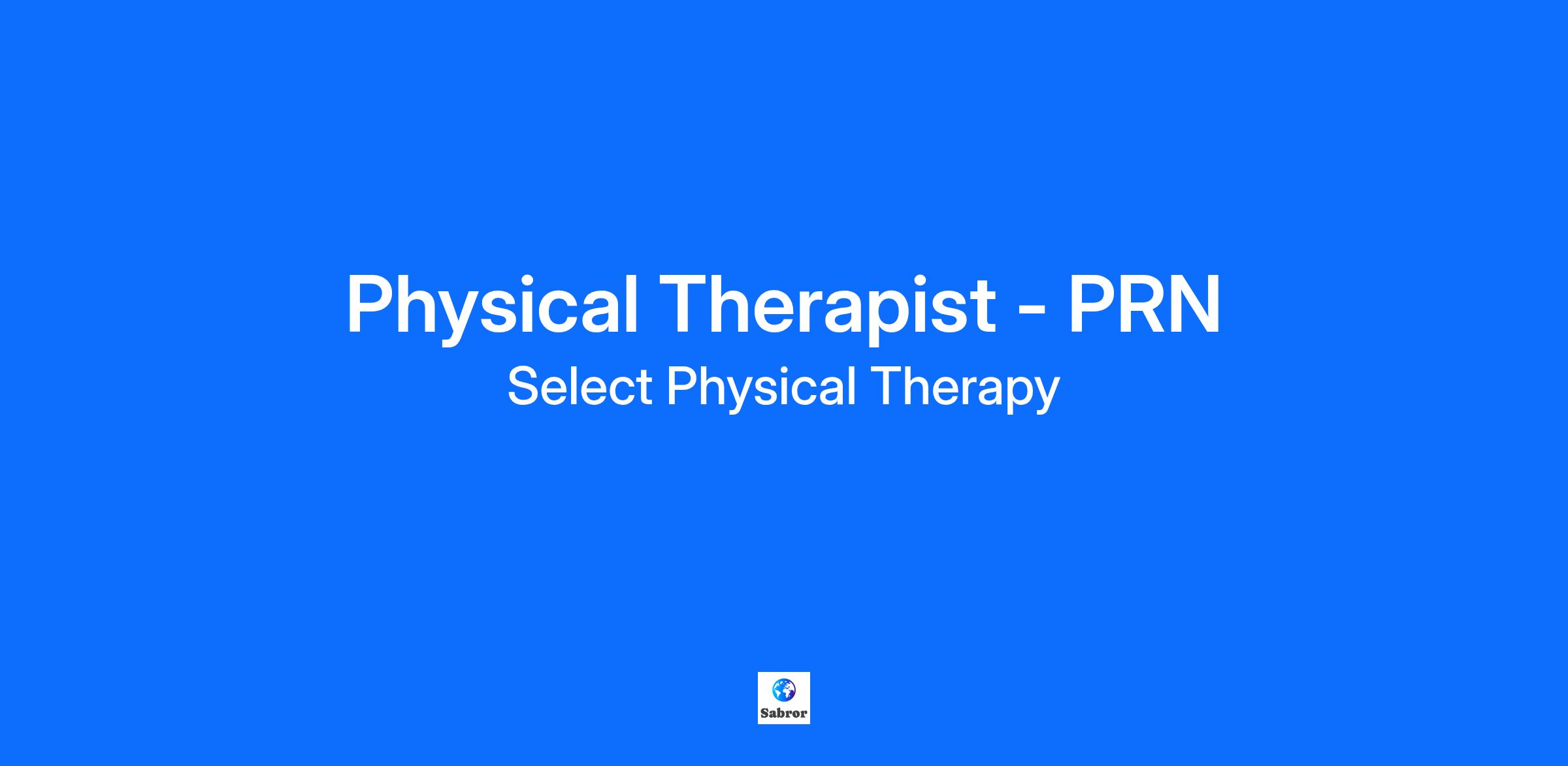 Physical Therapist - PRN
Select Physical Therapy

Sabror